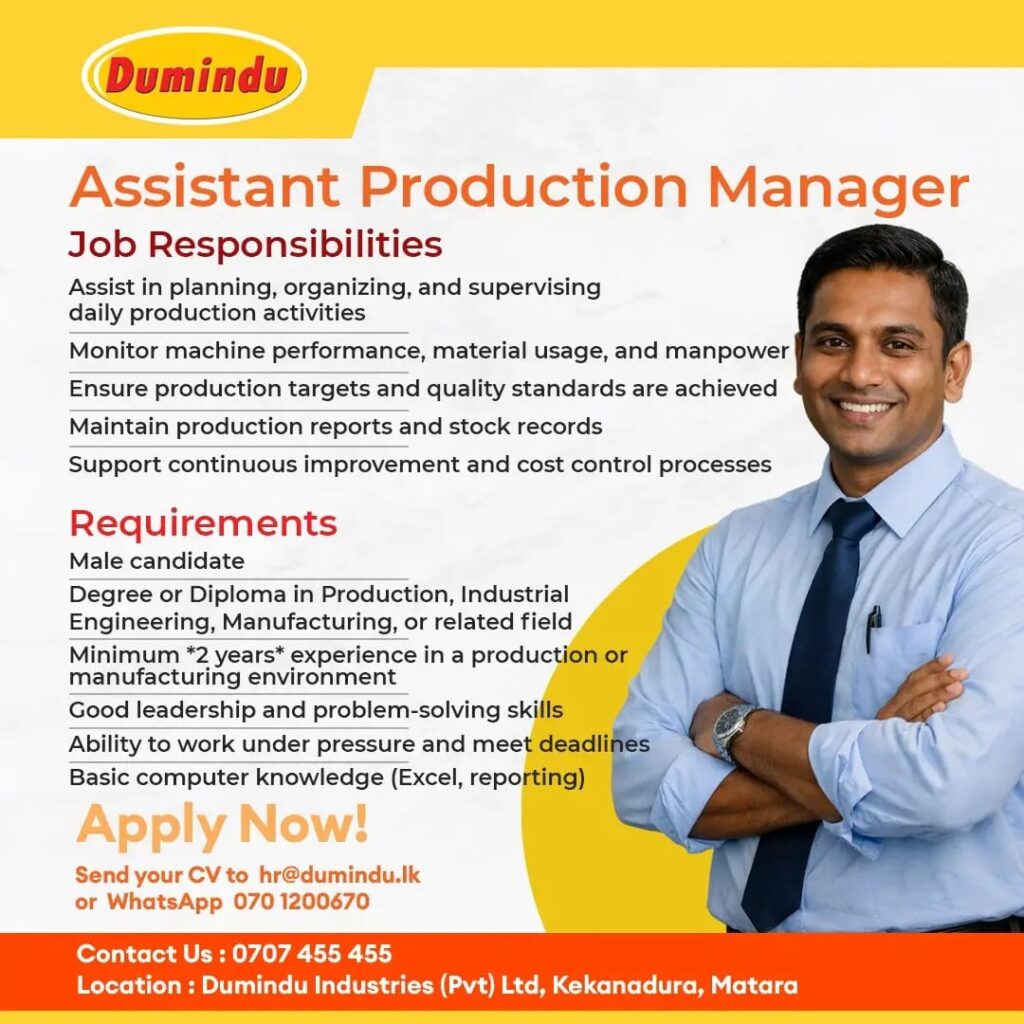 Dumindu

Assistant Production Manager

Job Responsibilities

Assist in planning, organizing, and supervising daily production activities

Monitor machine performance, material usage, and manpower

Ensure production targets and quality standards are achieved

Maintain production reports and stock records

Support continuous improvement and cost control processes

Requirements

Male candidate

Degree or Diploma in Production, Industrial Engineering, Manufacturing, or related field

Minimum *2 years* experience in a production or manufacturing environment

Good leadership and problem-solving skills

Ability to work under pressure and meet deadlines

Basic computer knowledge (Excel, reporting)

Apply Now!

Send your CV to hr@dumindu.lk
or WhatsApp 070 1200670

Contact Us : 0707 455 455
Location : Dumindu Industries (Pvt) Ltd, Kekanadura, Matara